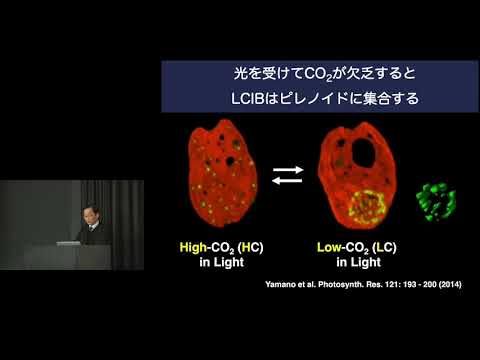 光を受けて$CO_2$が欠乏すると
LCIBはピレノイドに集合する

High-$CO_2$ (HC)
in Light

Low-$CO_2$ (LC)
in Light

Yamano et al. Photosynth. Res. 121: 193 - 200 (2014)